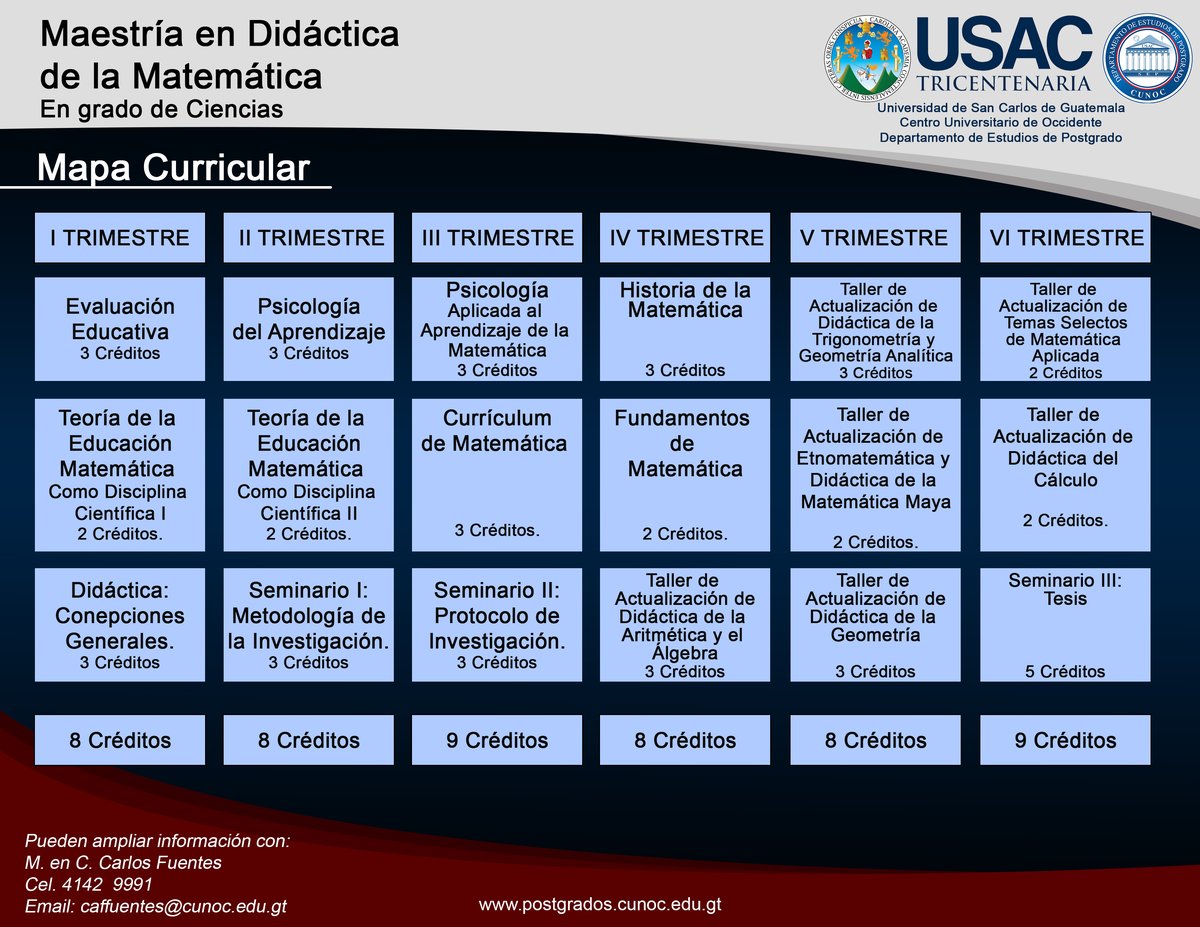 Maestría en Didáctica de la Matemática
En grado de Ciencias

USAC
TRICENTENARIA
Universidad de San Carlos de Guatemala
Centro Universitario de Occidente
Departamento de Estudios de Postgrado

Mapa Curricular

| I TRIMESTRE | II TRIMESTRE | III TRIMESTRE | IV TRIMESTRE | V TRIMESTRE | VI TRIMESTRE |
|---|---|---|---|---|---|
| Evaluación Educativa 3 Créditos | Psicología del Aprendizaje 3 Créditos | Psicología Aplicada al Aprendizaje de la Matemática 3 Créditos | Historia de la Matemática 3 Créditos | Taller de Actualización de Didáctica de la Trigonometría y Geometría Analítica 3 Créditos | Taller de Actualización de Temas Selectos de Matemática Aplicada 2 Créditos |
| Teoría de la Educación Matemática Como Disciplina Científica I 2 Créditos. | Teoría de la Educación Matemática Como Disciplina Científica II 2 Créditos. | Currículum de Matemática 3 Créditos. | Fundamentos de Matemática 2 Créditos. | Taller de Actualización de Etnomatemática y Didáctica de la Matemática Maya 2 Créditos. | Taller de Actualización de Didáctica del Cálculo 2 Créditos. |
| Didáctica: Conepciones Generales. 3 Créditos | Seminario I: Metodología de la Investigación. 3 Créditos | Seminario II: Protocolo de Investigación. 3 Créditos | Taller de Actualización de Didáctica de la Aritmética y el Álgebra 3 Créditos | Taller de Actualización de Didáctica de la Geometría 3 Créditos | Seminario III: Tesis 5 Créditos |
| 8 Créditos | 8 Créditos | 9 Créditos | 8 Créditos | 8 Créditos | 9 Créditos |

Pueden ampliar información con:
M. en C. Carlos Fuentes
Cel. 4142 9991
Email: caffuentes@cunoc.edu.gt

www.postgrados.cunoc.edu.gt